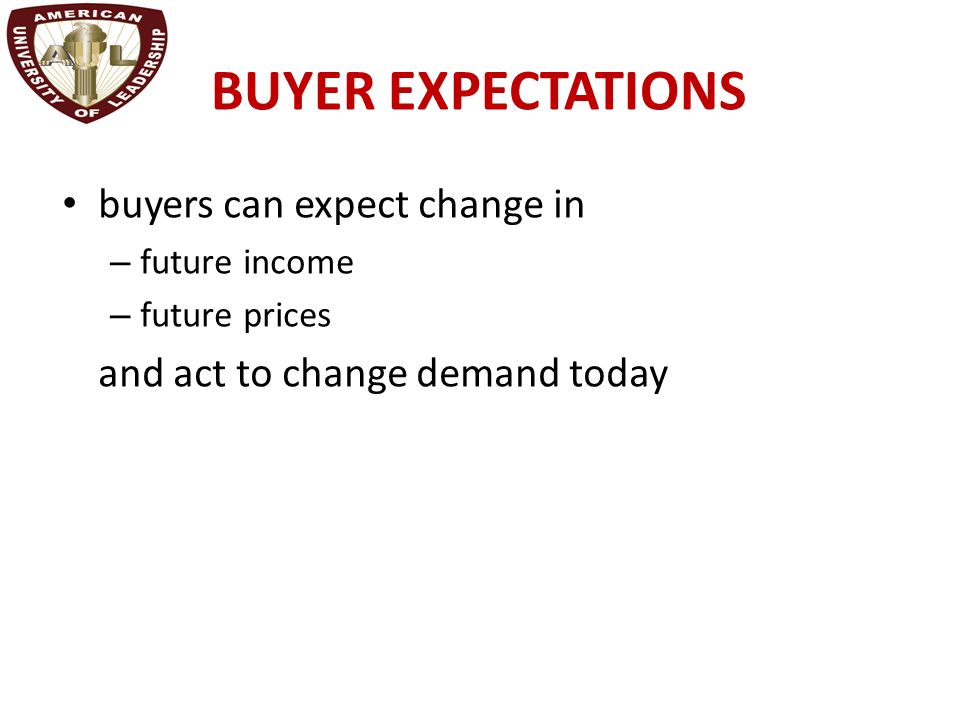 AMERICAN UNIVERSITY OF LEADERSHIP
AUL

BUYER EXPECTATIONS

• buyers can expect change in
– future income
– future prices
and act to change demand today